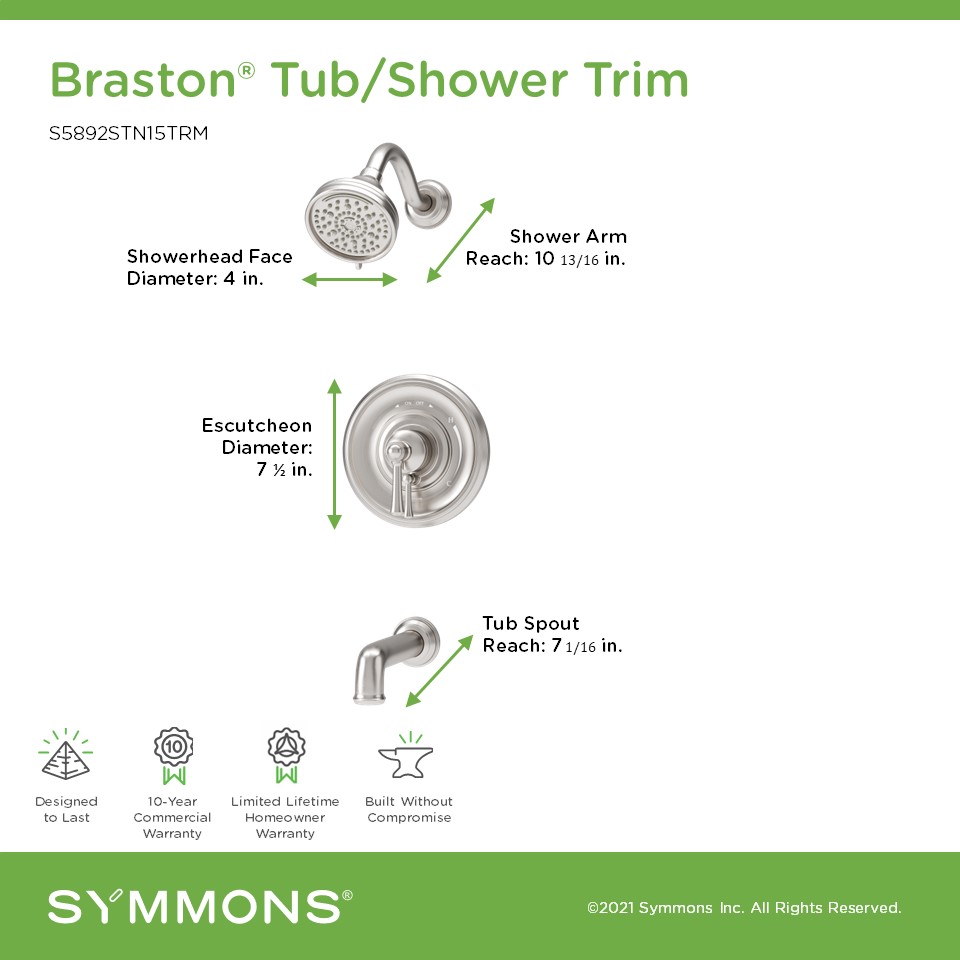 Braston® Tub/Shower Trim

S5892STN15TRM

Showerhead Face
Diameter: 4 in.

Shower Arm
Reach: 10 13/16 in.

Escutcheon
Diameter:
7 ½ in.

Tub Spout
Reach: 7 1/16 in.

10

Designed to Last

10-Year Commercial Warranty

Limited Lifetime Homeowner Warranty

Built Without Compromise

SYMMONS®

©2021 Symmons Inc. All Rights Reserved.